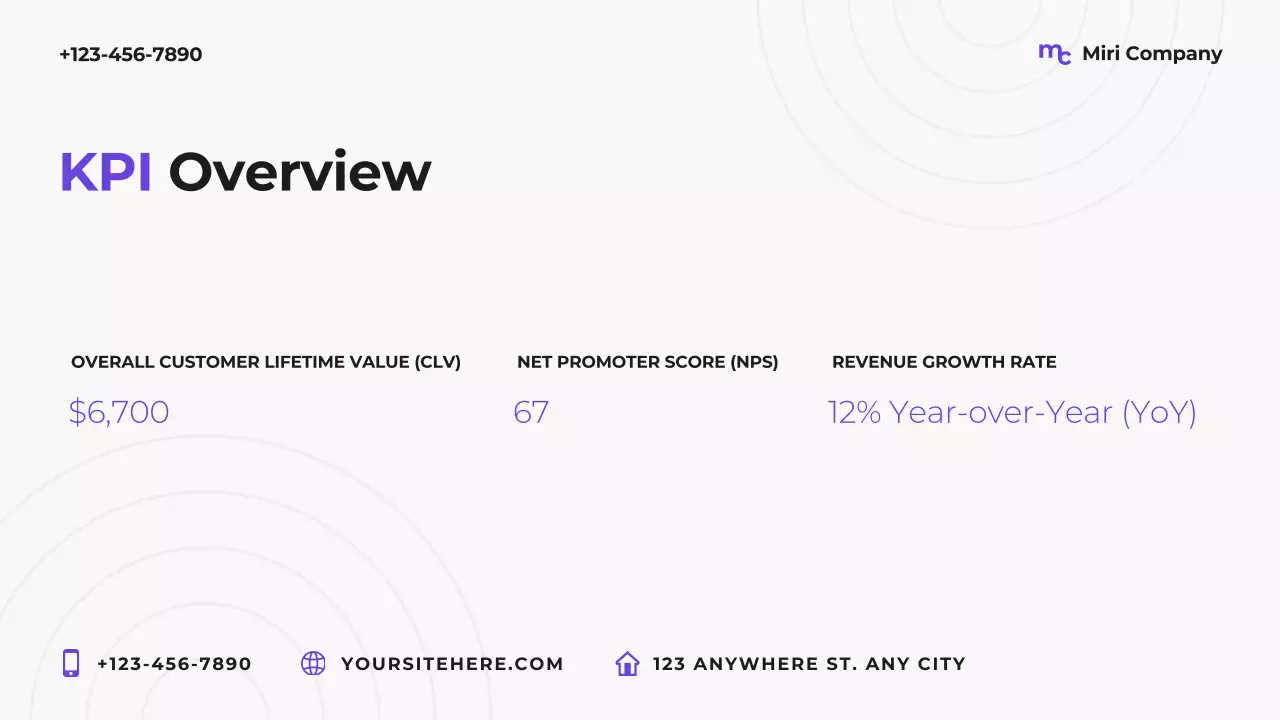 +123-456-7890

mc Miri Company

KPI Overview

OVERALL CUSTOMER LIFETIME VALUE (CLV)

$6,700

NET PROMOTER SCORE (NPS)

67

REVENUE GROWTH RATE

12% Year-over-Year (YoY)

+123-456-7890 YOURSITEHERE.COM 123 ANYWHERE ST. ANY CITY